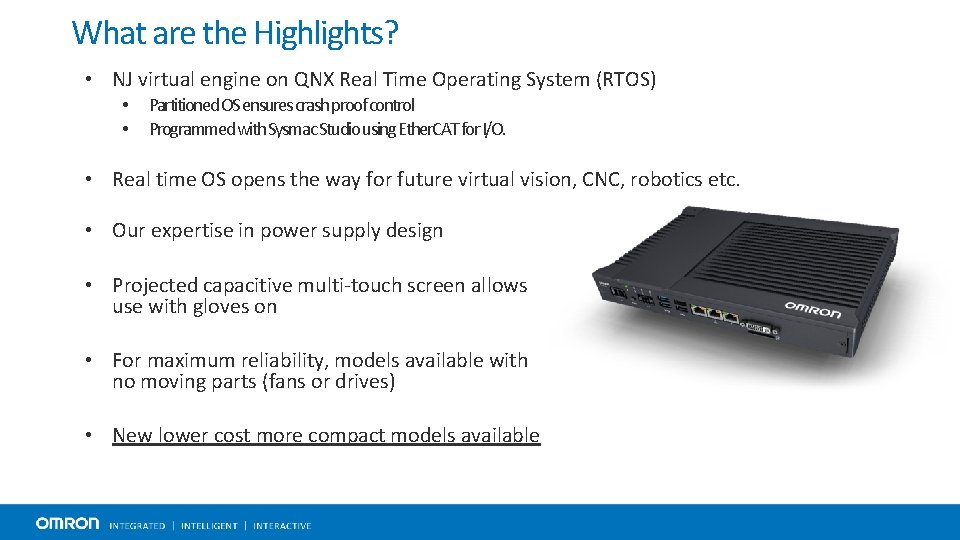 What are the Highlights?

• NJ virtual engine on QNX Real Time Operating System (RTOS)
  • Partitioned OS ensures crash proof control
  • Programmed with Sysmac Studio using EtherCAT for I/O.

• Real time OS opens the way for future virtual vision, CNC, robotics etc.

• Our expertise in power supply design

• Projected capacitive multi-touch screen allows use with gloves on

• For maximum reliability, models available with no moving parts (fans or drives)

• New lower cost more compact models available

OMRON

OMRON INTEGRATED | INTELLIGENT | INTERACTIVE